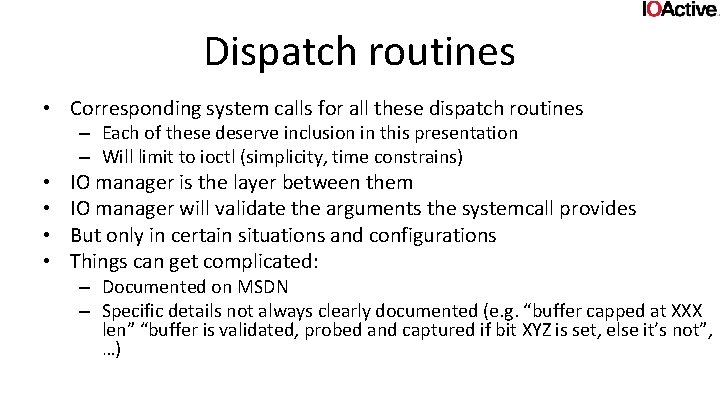 IOActive

Dispatch routines

• Corresponding system calls for all these dispatch routines
– Each of these deserve inclusion in this presentation
– Will limit to ioctl (simplicity, time constrains)
• IO manager is the layer between them
• IO manager will validate the arguments the systemcall provides
• But only in certain situations and configurations
• Things can get complicated:
– Documented on MSDN
– Specific details not always clearly documented (e.g. “buffer capped at XXX len” “buffer is validated, probed and captured if bit XYZ is set, else it’s not”, …)